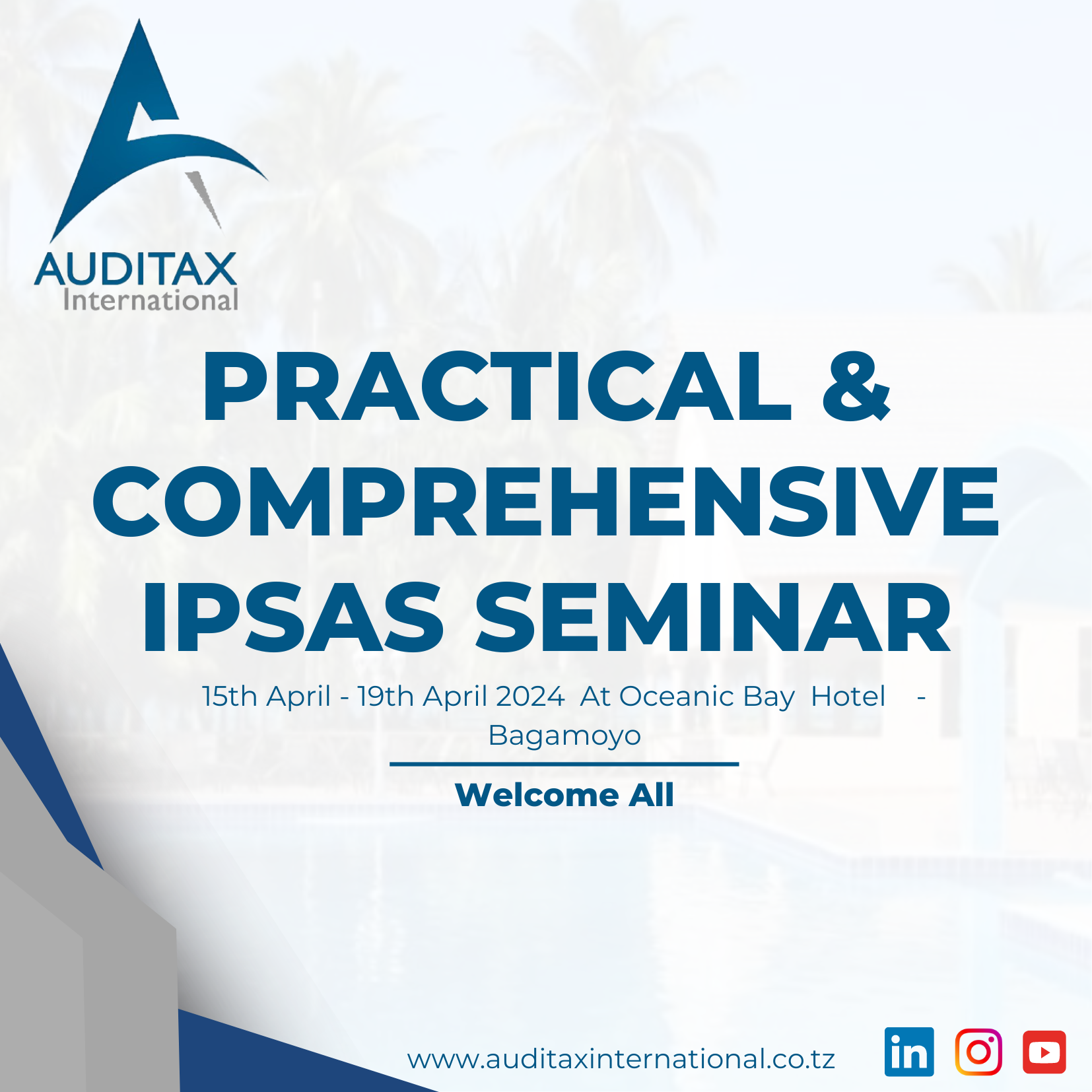 AUDITAX
International

PRACTICAL & COMPREHENSIVE IPSAS SEMINAR

15th April - 19th April 2024 At Oceanic Bay Hotel - Bagamoyo

Welcome All

www.auditaxinternational.co.tz

in